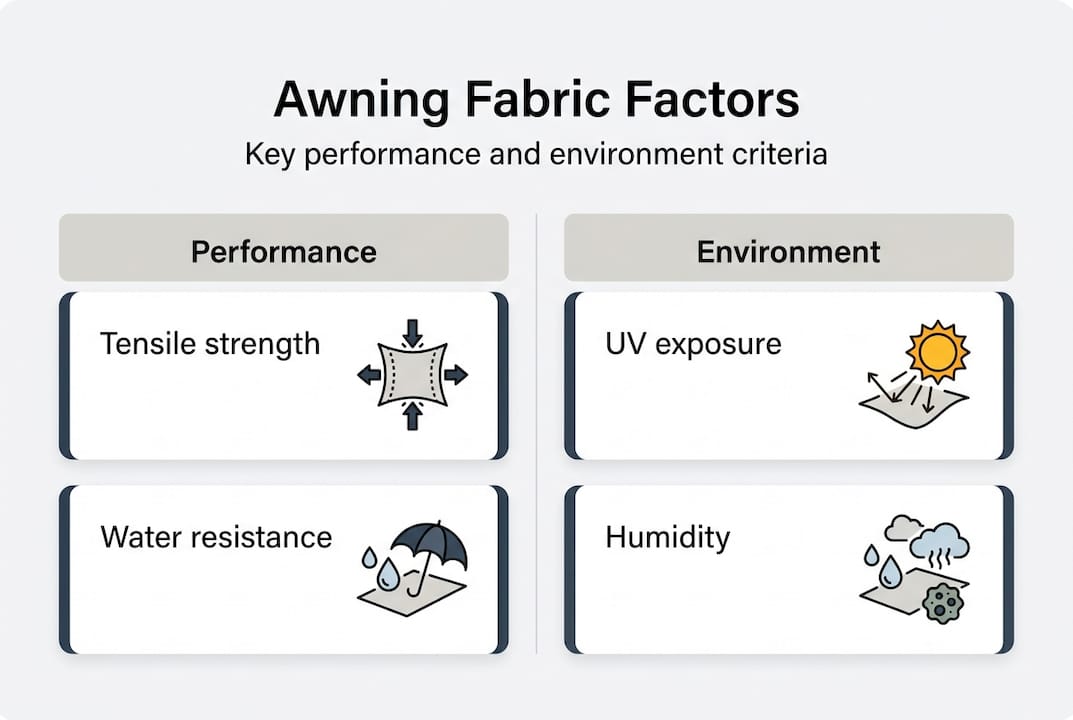 Awning Fabric Factors

Key performance and environment criteria

Performance

Tensile strength

Water resistance

Environment

UV exposure

Humidity